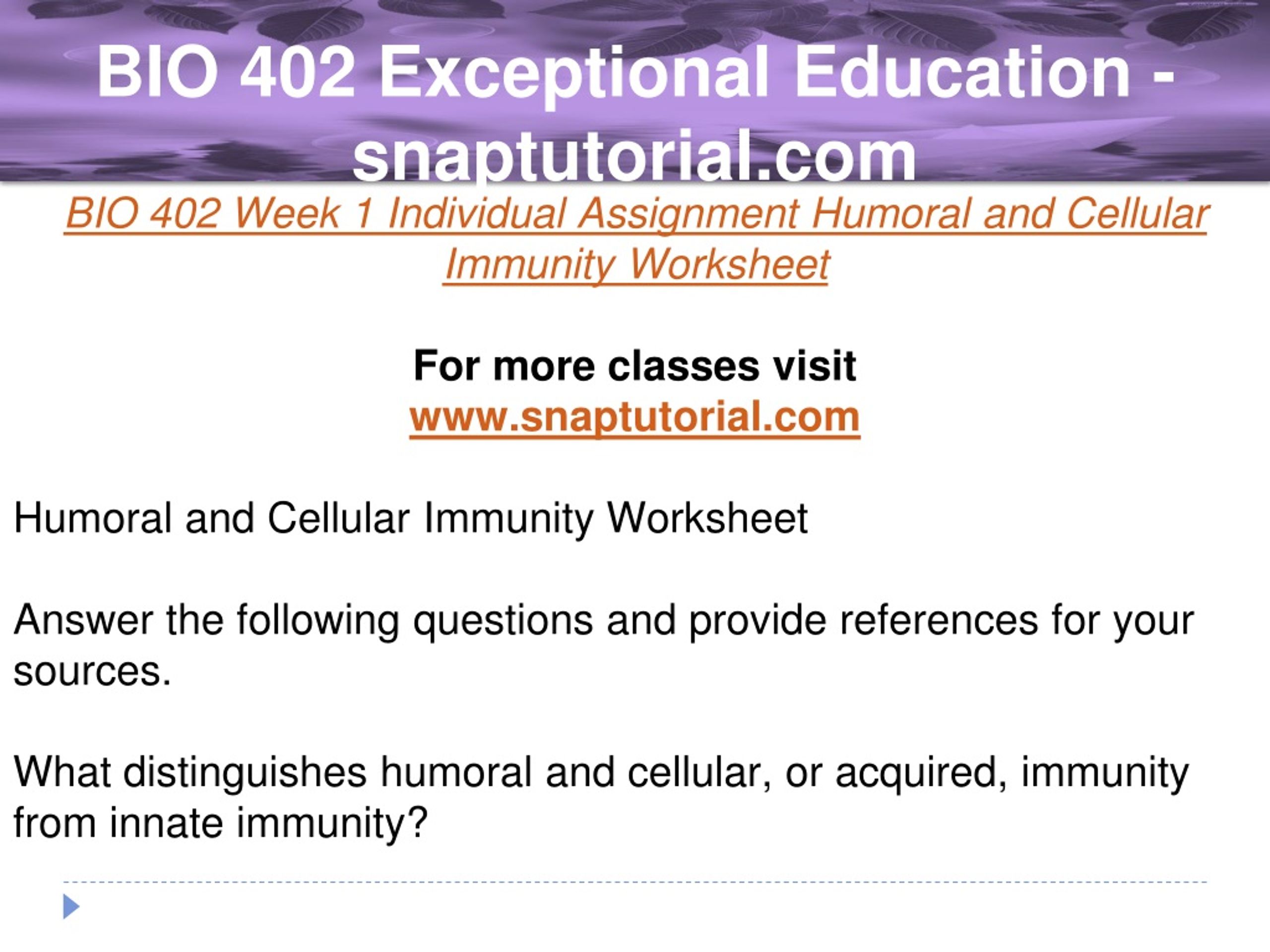 BIO 402 Exceptional Education - snaptutorial.com

BIO 402 Week 1 Individual Assignment Humoral and Cellular Immunity Worksheet

For more classes visit
www.snaptutorial.com

Humoral and Cellular Immunity Worksheet

Answer the following questions and provide references for your sources.

What distinguishes humoral and cellular, or acquired, immunity from innate immunity?